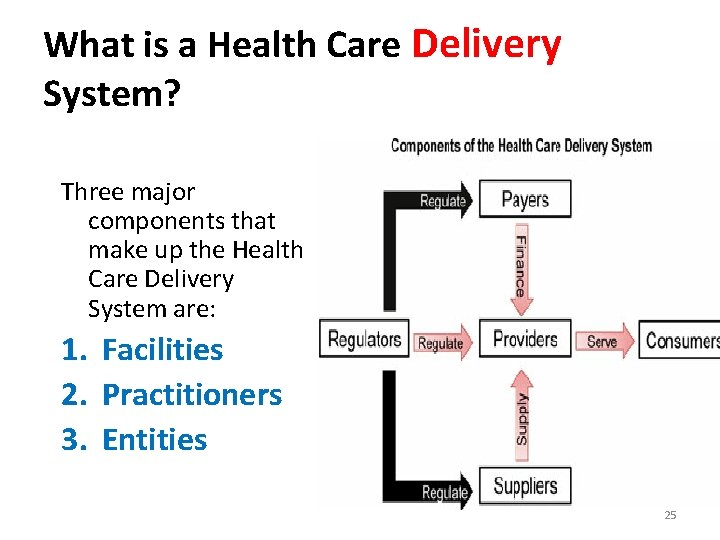 What is a Health Care Delivery System?

Three major components that make up the Health Care Delivery System are:

1. Facilities
2. Practitioners
3. Entities

Components of the Health Care Delivery System

Regulate
Payers
Finance
Regulators
Regulate
Providers
Serve
Consumers
Supply
Regulate
Suppliers

25